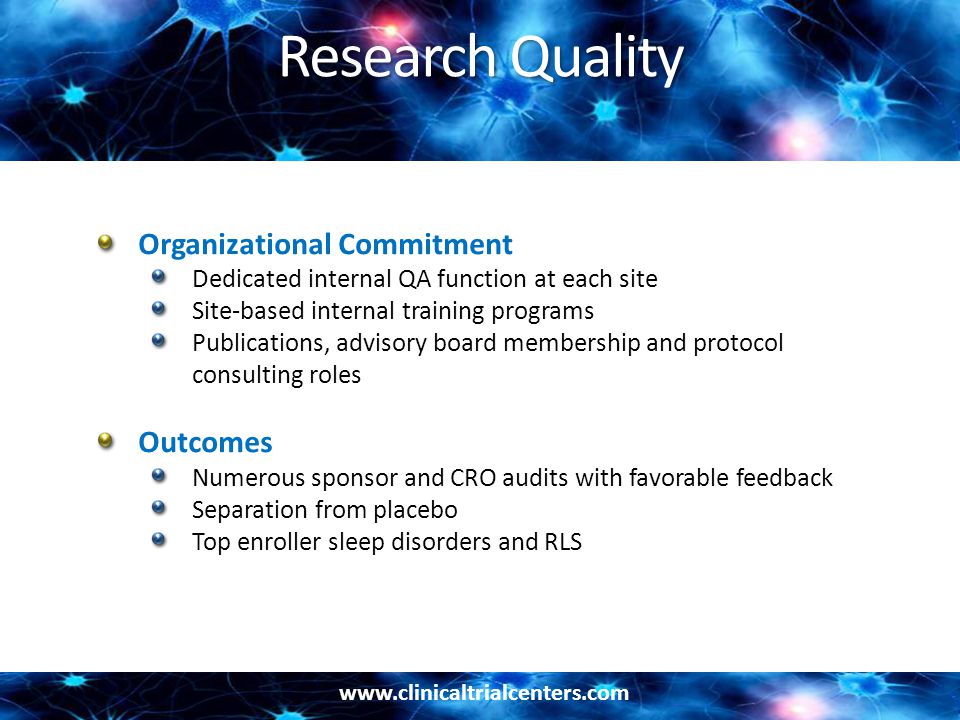 Research Quality

Organizational Commitment
- Dedicated internal QA function at each site
- Site-based internal training programs
- Publications, advisory board membership and protocol consulting roles

Outcomes
- Numerous sponsor and CRO audits with favorable feedback
- Separation from placebo
- Top enroller sleep disorders and RLS

www.clinicaltrialcenters.com